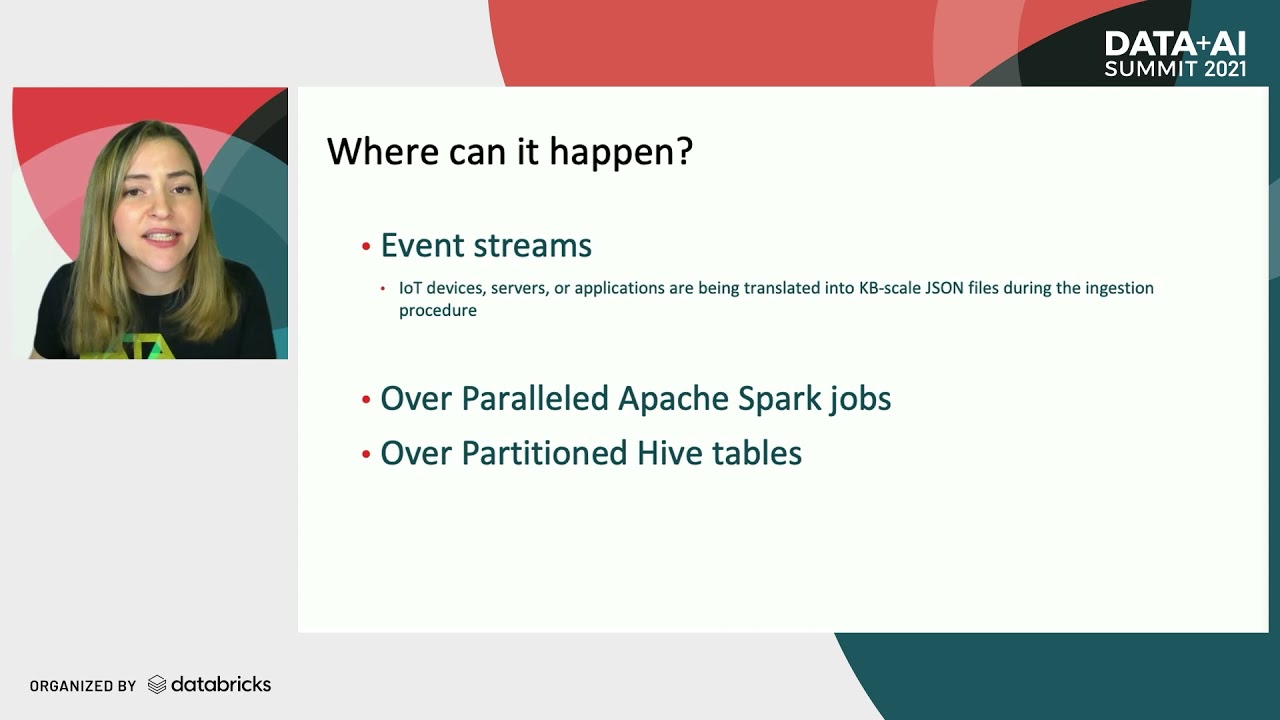 DATA+AI SUMMIT 2021

Where can it happen?

• Event streams
  • IoT devices, servers, or applications are being translated into KB-scale JSON files during the ingestion procedure

• Over Paralleled Apache Spark jobs
• Over Partitioned Hive tables

ORGANIZED BY databricks